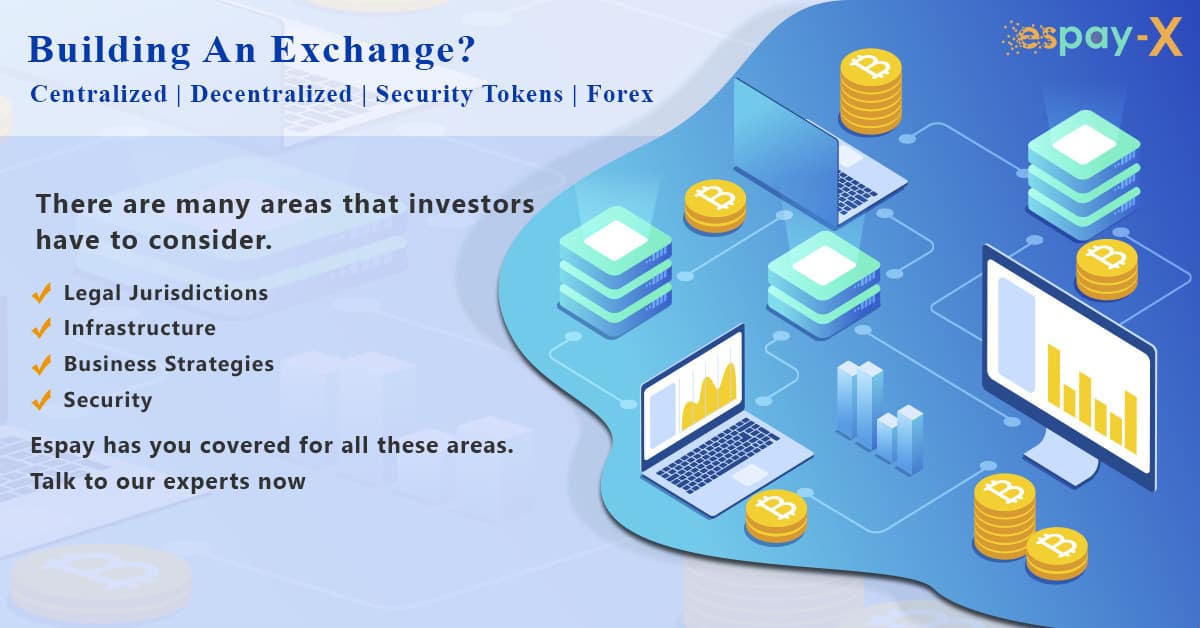 Building An Exchange?

Centralized | Decentralized | Security Tokens | Forex

espay-X

There are many areas that investors have to consider.

✓ Legal Jurisdictions
✓ Infrastructure
✓ Business Strategies
✓ Security

Espay has you covered for all these areas.

Talk to our experts now